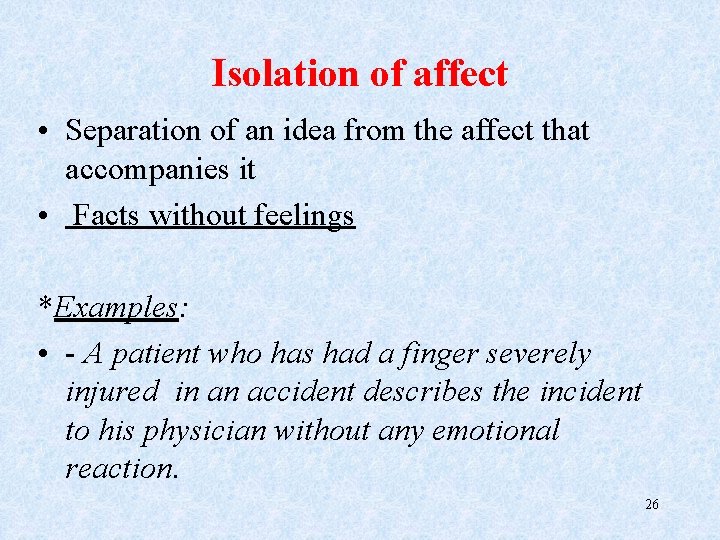 Isolation of affect

• Separation of an idea from the affect that accompanies it
• Facts without feelings

*Examples:
• - A patient who has had a finger severely injured in an accident describes the incident to his physician without any emotional reaction.

26